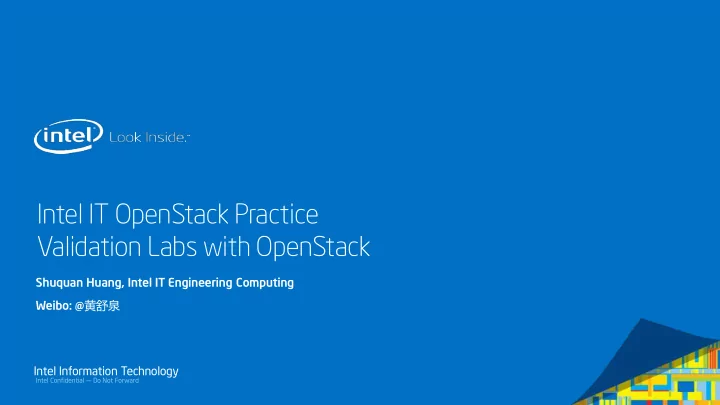 intel Look Inside.

Intel IT OpenStack Practice
Validation Labs with OpenStack

Shuquan Huang, Intel IT Engineering Computing

Weibo: @黄舒泉

Intel Information Technology
Intel Confidential — Do Not Forward